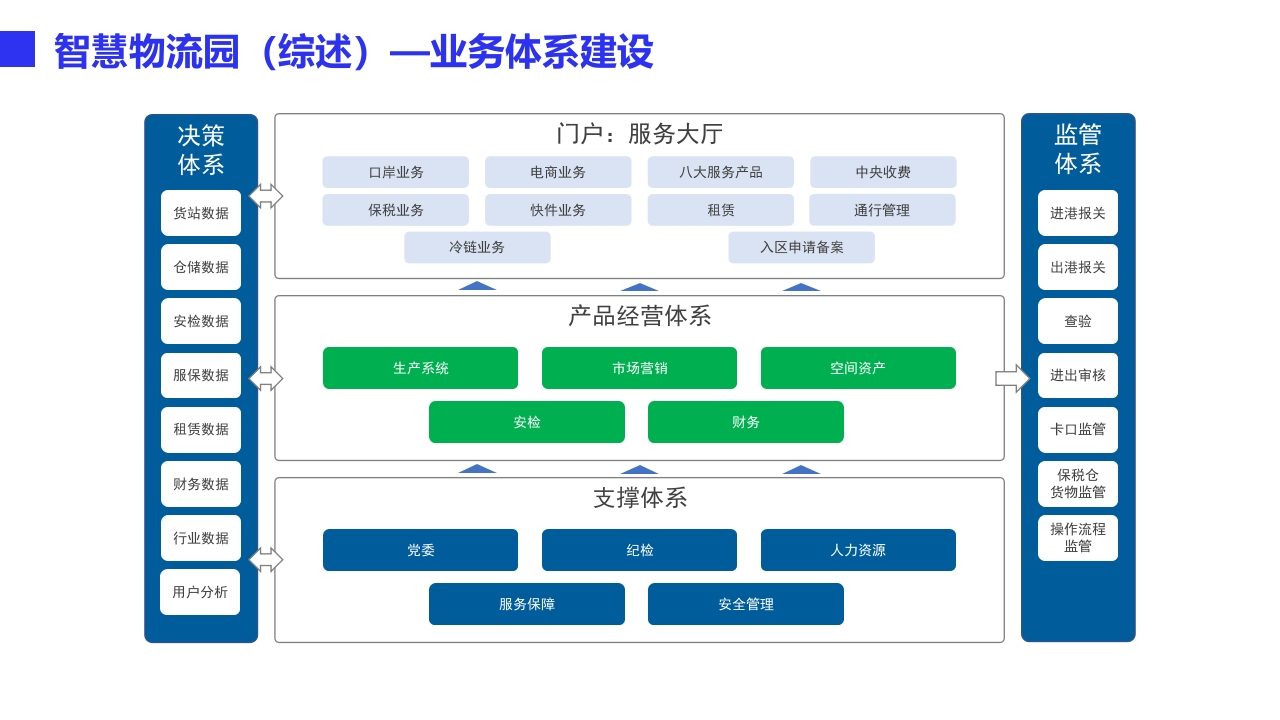 智慧物流园（综述）—业务体系建设

决策体系

货站数据

仓储数据

安检数据

服保数据

租赁数据

财务数据

行业数据

用户分析

门户：服务大厅

口岸业务

电商业务

八大服务产品

中央收费

保税业务

快件业务

租赁

通行管理

冷链业务

入区申请备案

产品经营体系

生产系统

市场营销

空间资产

安检

财务

支撑体系

党委

纪检

人力资源

服务保障

安全管理

监管体系

进港报关

出港报关

查验

进出审核

卡口监管

保税仓货物监管

操作流程监管